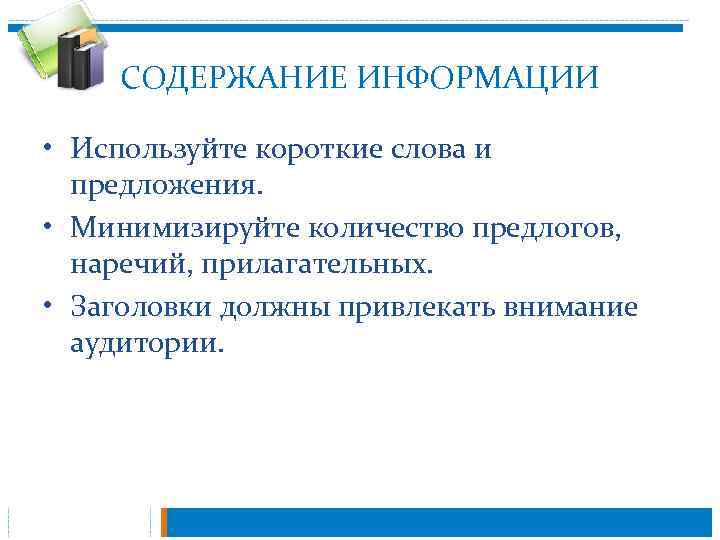 СОДЕРЖАНИЕ ИНФОРМАЦИИ

• Используйте короткие слова и предложения.

• Минимизируйте количество предлогов, наречий, прилагательных.

• Заголовки должны привлекать внимание аудитории.